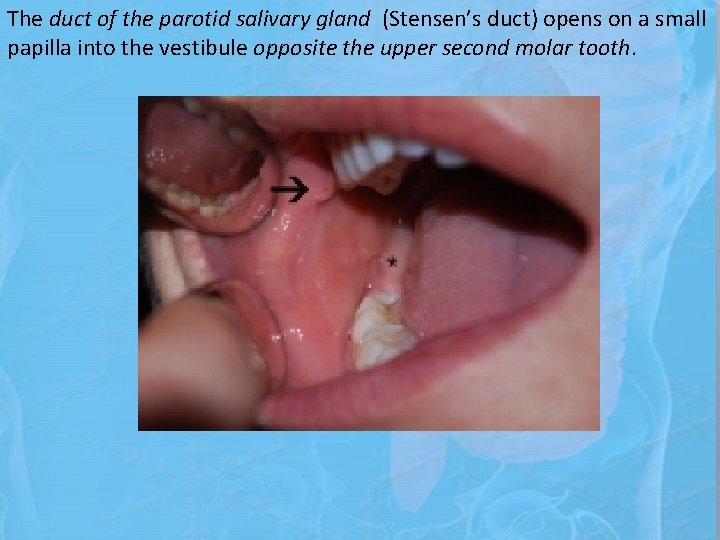 The duct of the parotid salivary gland (Stensen's duct) opens on a small papilla into the vestibule opposite the upper second molar tooth.

*